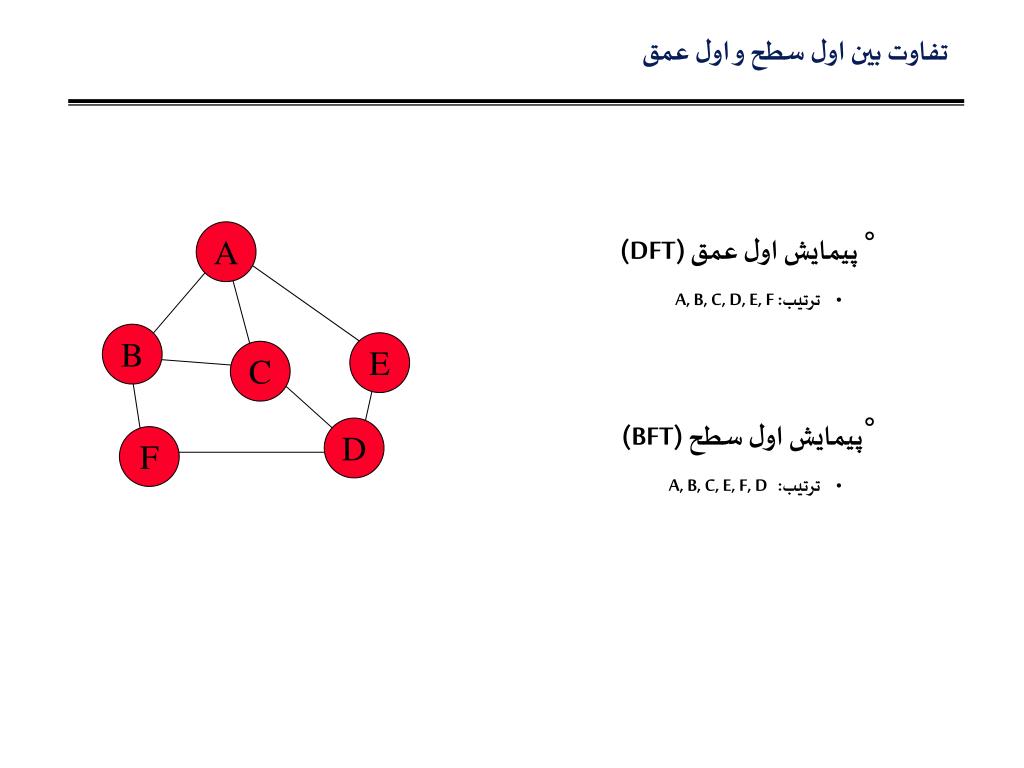 تفاوت بین اول سطح و اول عمق

A
B
C
E
F
D

° پیمایش اول عمق (DFT)

• ترتیب: A, B, C, D, E, F

° پیمایش اول سطح (BFT)

• ترتیب: A, B, C, E, F, D